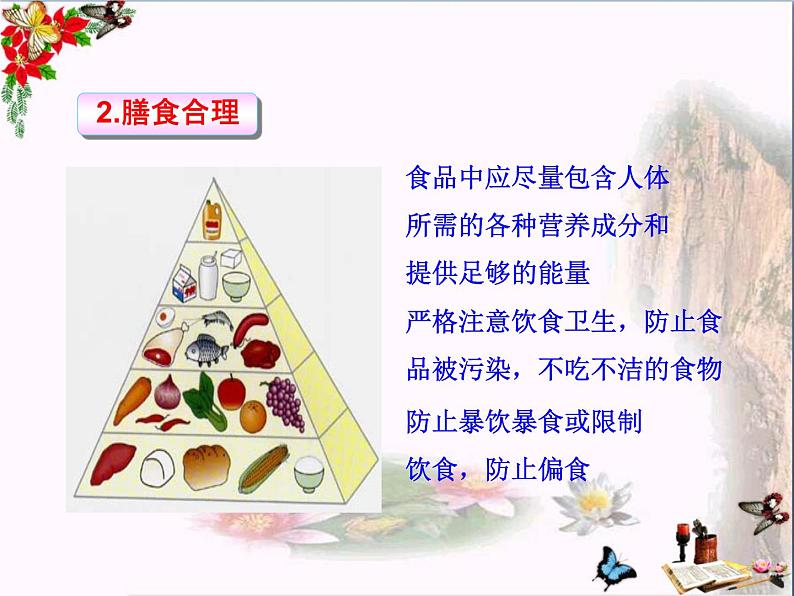 2.膳食合理

食品中应尽量包含人体所需的各种营养成分和提供足够的能量

严格注意饮食卫生，防止食品被污染，不吃不洁的食物

防止暴饮暴食或限制饮食，防止偏食